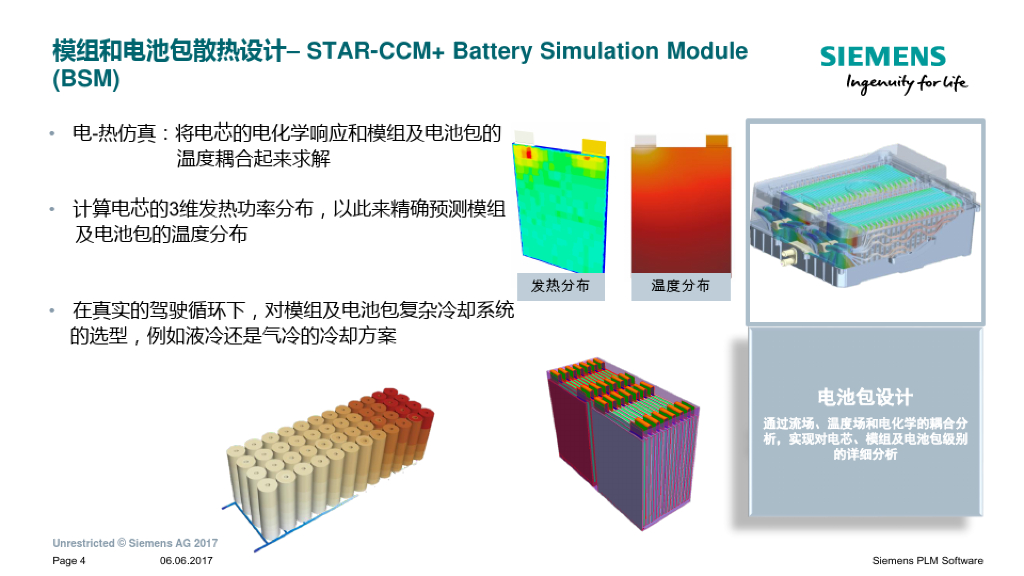 模组和电池包散热设计– STAR-CCM+ Battery Simulation Module (BSM)

SIEMENS
Ingenuity for life

• 电-热仿真：将电芯的电化学响应和模组及电池包的温度耦合起来求解

• 计算电芯的3维发热功率分布，以此来精确预测模组及电池包的温度分布

• 在真实的驾驶循环下，对模组及电池包复杂冷却系统的选型，例如液冷还是气冷的冷却方案

发热分布

温度分布

电池包设计

通过流场、温度场和电化学的耦合分析，实现对电芯、模组及电池包级别的详细分析

Unrestricted © Siemens AG 2017

Page 4 06.06.2017 Siemens PLM Software